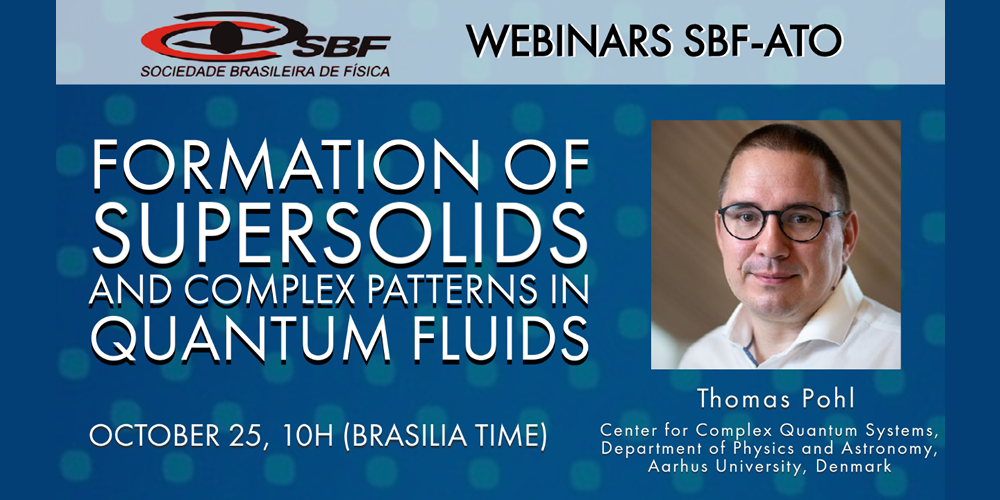 SBF
SOCIEDADE BRASILEIRA DE FÍSICA

WEBINARS SBF-ATO

FORMATION OF SUPERSOLIDS AND COMPLEX PATTERNS IN QUANTUM FLUIDS

OCTOBER 25, 10H (BRASILIA TIME)

Thomas Pohl

Center for Complex Quantum Systems, Department of Physics and Astronomy, Aarhus University, Denmark